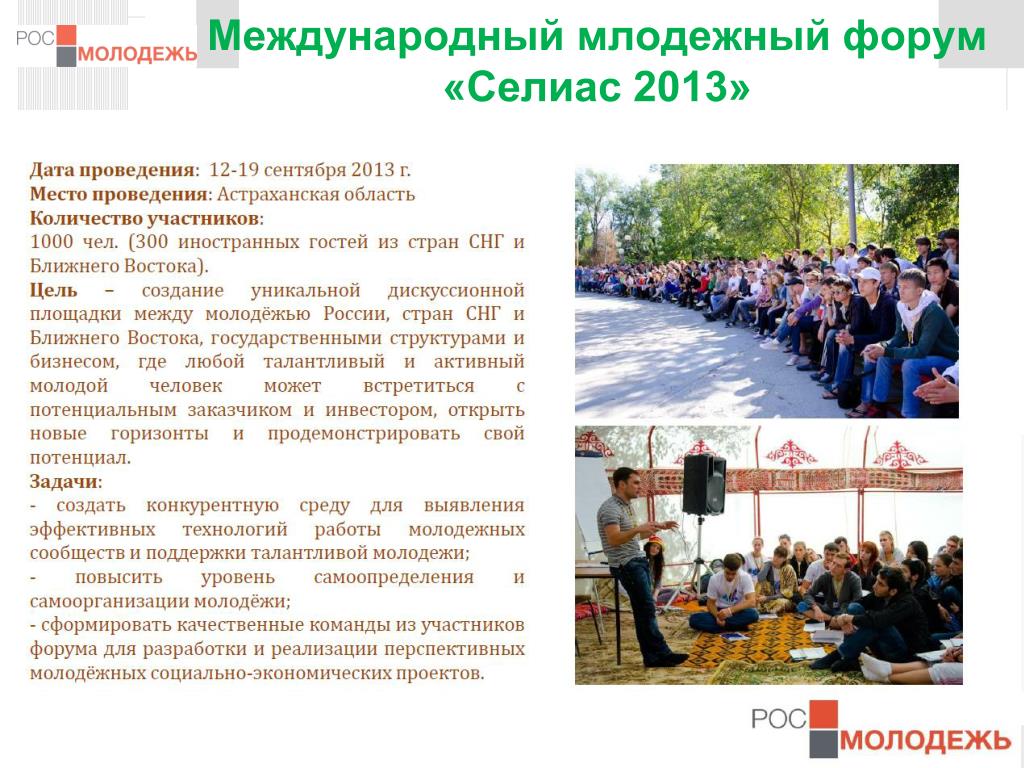 РОС МОЛОДЕЖЬ

Международный млодежный форум «Селиас 2013»

Дата проведения: 12-19 сентября 2013 г.
Место проведения: Астраханская область
Количество участников:
1000 чел. (300 иностранных гостей из стран СНГ и Ближнего Востока).
Цель – создание уникальной дискуссионной площадки между молодёжью России, стран СНГ и Ближнего Востока, государственными структурами и бизнесом, где любой талантливый и активный молодой человек может встретиться с потенциальным заказчиком и инвестором, открыть новые горизонты и продемонстрировать свой потенциал.
Задачи:
- создать конкурентную среду для выявления эффективных технологий работы молодежных сообществ и поддержки талантливой молодежи;
- повысить уровень самоопределения и самоорганизации молодёжи;
- сформировать качественные команды из участников форума для разработки и реализации перспективных молодёжных социально-экономических проектов.

РОС МОЛОДЕЖЬ